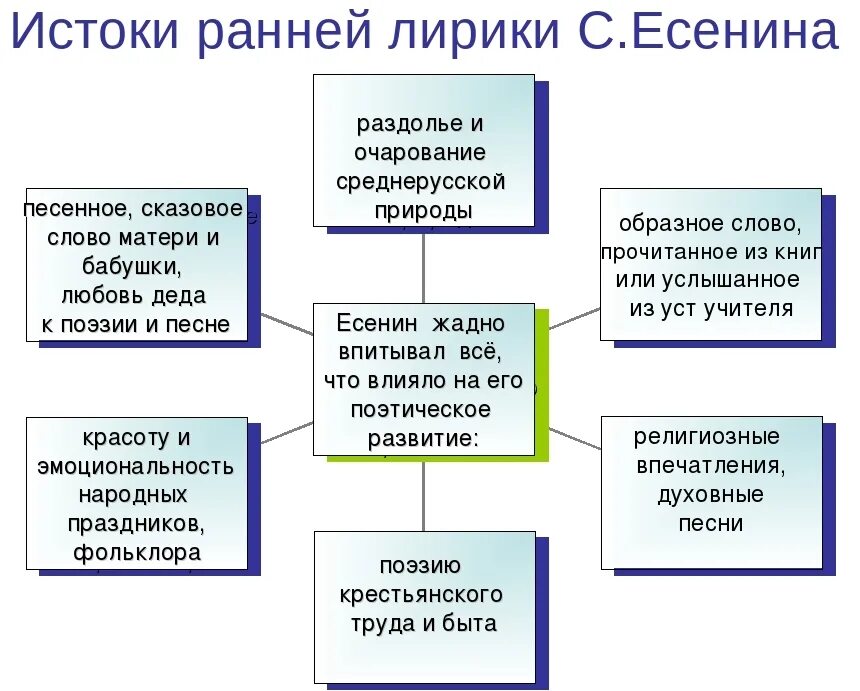 Истоки ранней лирики С.Есенина

раздолье и очарование среднерусской природы

песенное, сказовое слово матери и бабушки, любовь деда к поэзии и песне

образное слово, прочитанное из книг или услышанное из уст учителя

Есенин жадно впитывал всё, что влияло на его поэтическое развитие:

красоту и эмоциональность народных праздников, фольклора

религиозные впечатления, духовные песни

поэзию крестьянского труда и быта